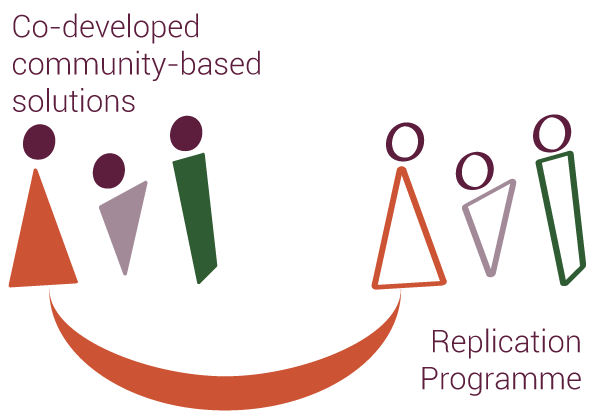 Co-developed community-based solutions

Replication Programme